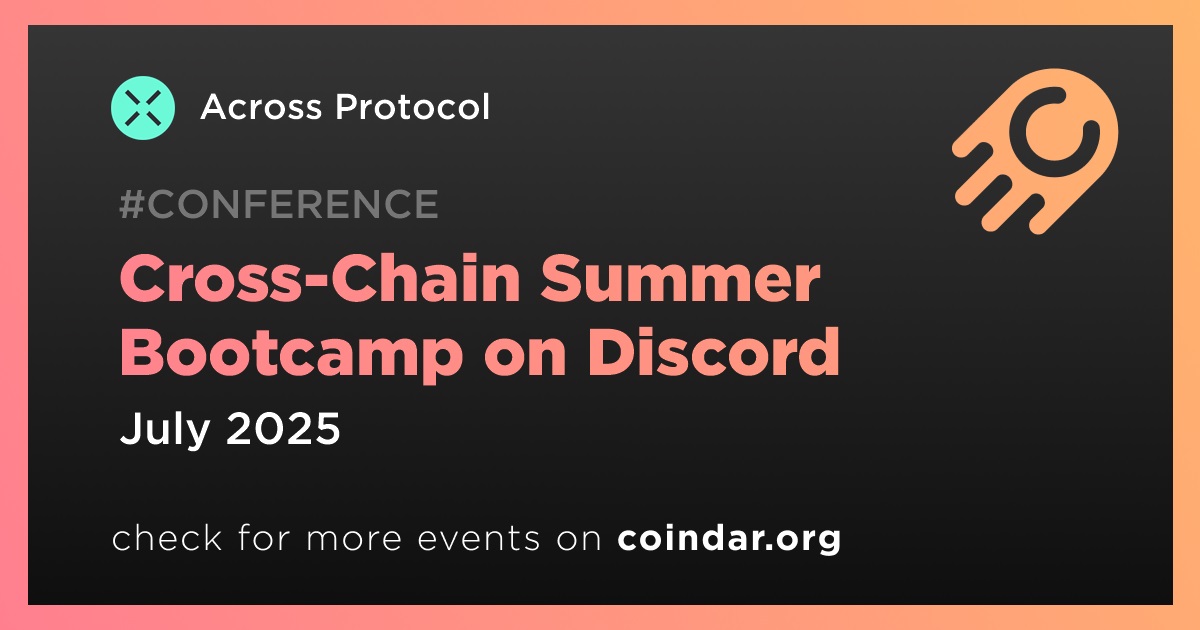 Across Protocol

#CONFERENCE

Cross-Chain Summer Bootcamp on Discord

July 2025

check for more events on coindar.org